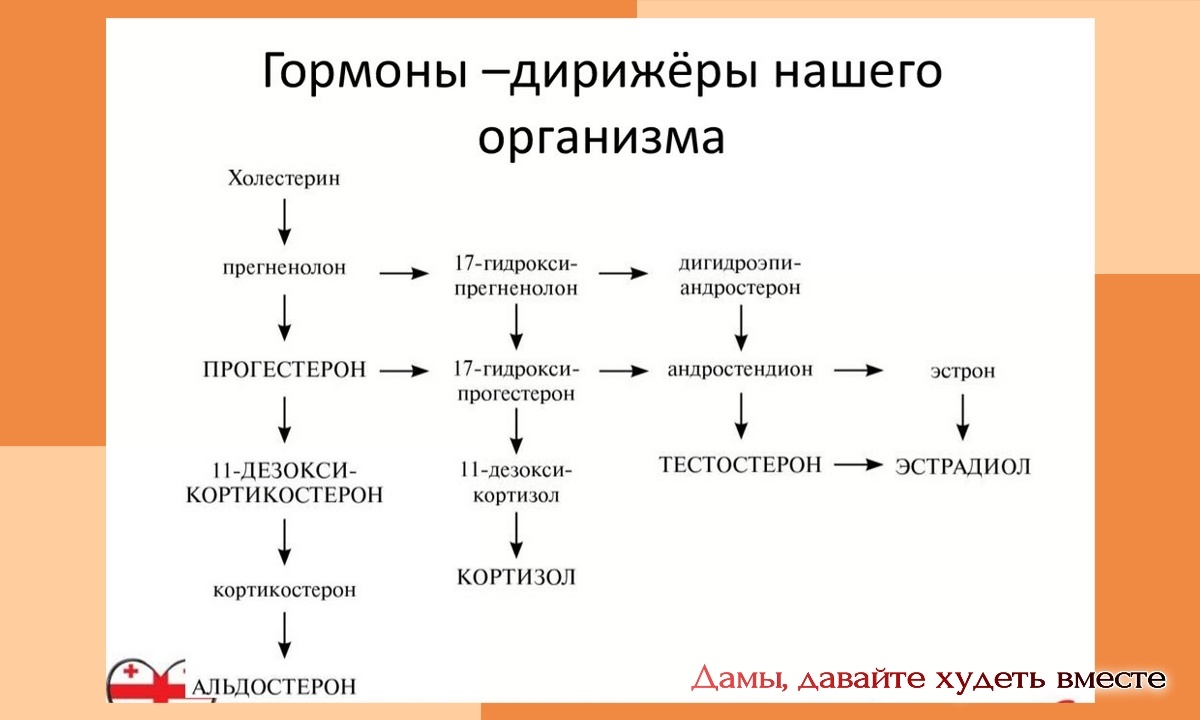 Гормоны –дирижёры нашего организма

Холестерин

прегненолон

17-гидрокси-прегненолон

дигидроэпи-андростерон

ПРОГЕСТЕРОН

17-гидрокси-прогестерон

андростендион

эстрон

11-ДЕЗОКСИ-КОРТИКОСТЕРОН

11-дезокси-кортизол

ТЕСТОСТЕРОН

ЭСТРАДИОЛ

кортикостерон

КОРТИЗОЛ

АЛЬДОСТЕРОН

Дамы, давайте худеть вместе